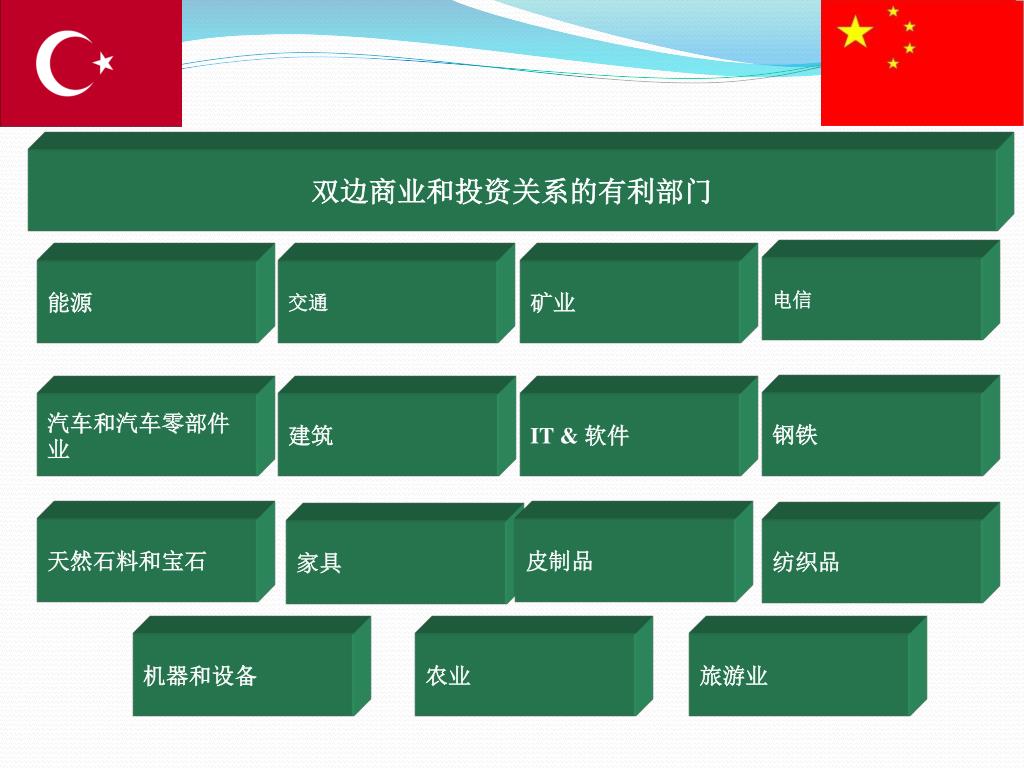 双边商业和投资关系的有利部门

能源

交通

矿业

电信

汽车和汽车零部件业

建筑

IT & 软件

钢铁

天然石料和宝石

家具

皮制品

纺织品

机器和设备

农业

旅游业